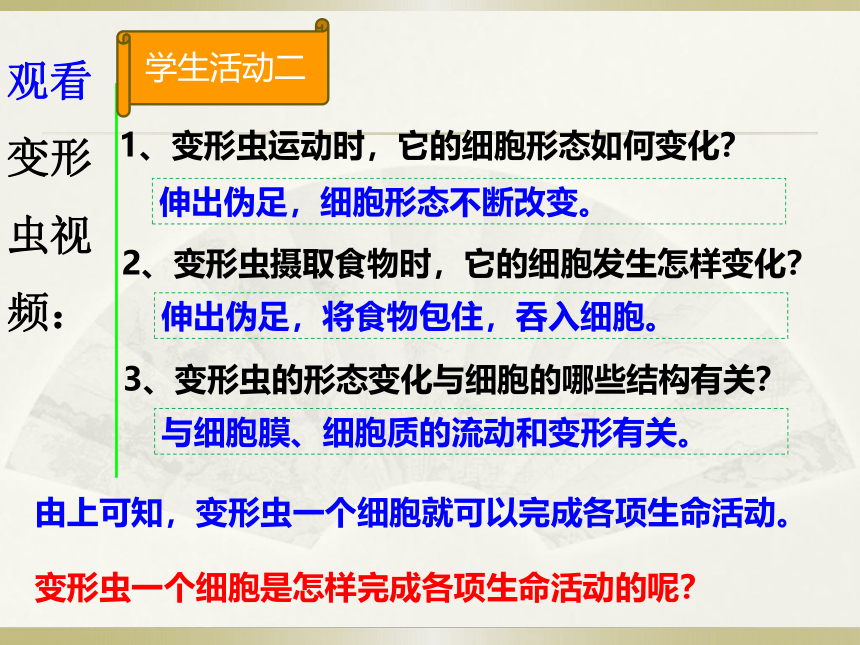 观看变形虫视频：

学生活动二

1、变形虫运动时，它的细胞形态如何变化？

伸出伪足，细胞形态不断改变。

2、变形虫摄取食物时，它的细胞发生怎样变化？

伸出伪足，将食物包住，吞入细胞。

3、变形虫的形态变化与细胞的哪些结构有关？

与细胞膜、细胞质的流动和变形有关。

由上可知，变形虫一个细胞就可以完成各项生命活动。

变形虫一个细胞是怎样完成各项生命活动的呢？